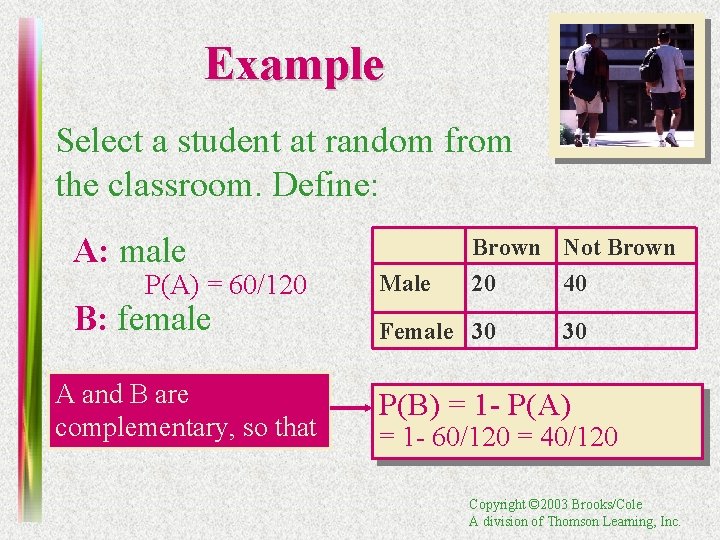 Example

Select a student at random from the classroom. Define:

A: male
P(A) = 60/120
B: female

| | Brown | Not Brown |
|---|---|---|
| Male | 20 | 40 |
| Female | 30 | 30 |

A and B are complementary, so that

P(B) = 1- P(A)
= 1- 60/120 = 40/120

Copyright ©2003 Brooks/Cole
A division of Thomson Learning, Inc.